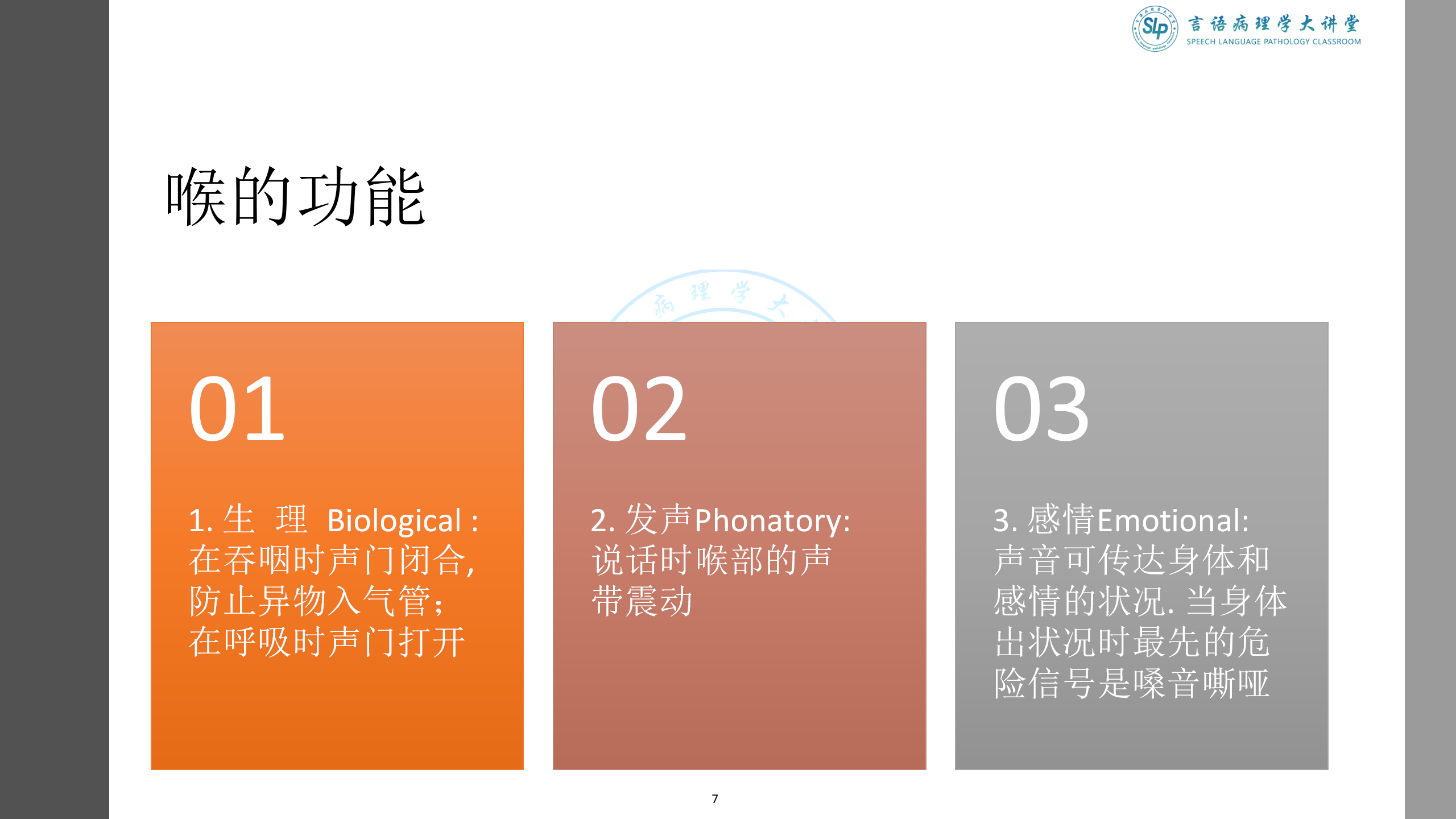 Slp 言语病理学大讲堂
SPEECH LANGUAGE PATHOLOGY CLASSROOM

喉的功能

病理学大

01

1. 生 理 Biological : 在吞咽时声门闭合, 防止异物入气管; 在呼吸时声门打开

02

2. 发声Phonatory: 说话时喉部的声带震动

03

3. 感情Emotional: 声音可传达身体和感情的状况. 当身体出状况时最先的危险信号是嗓音嘶哑

7